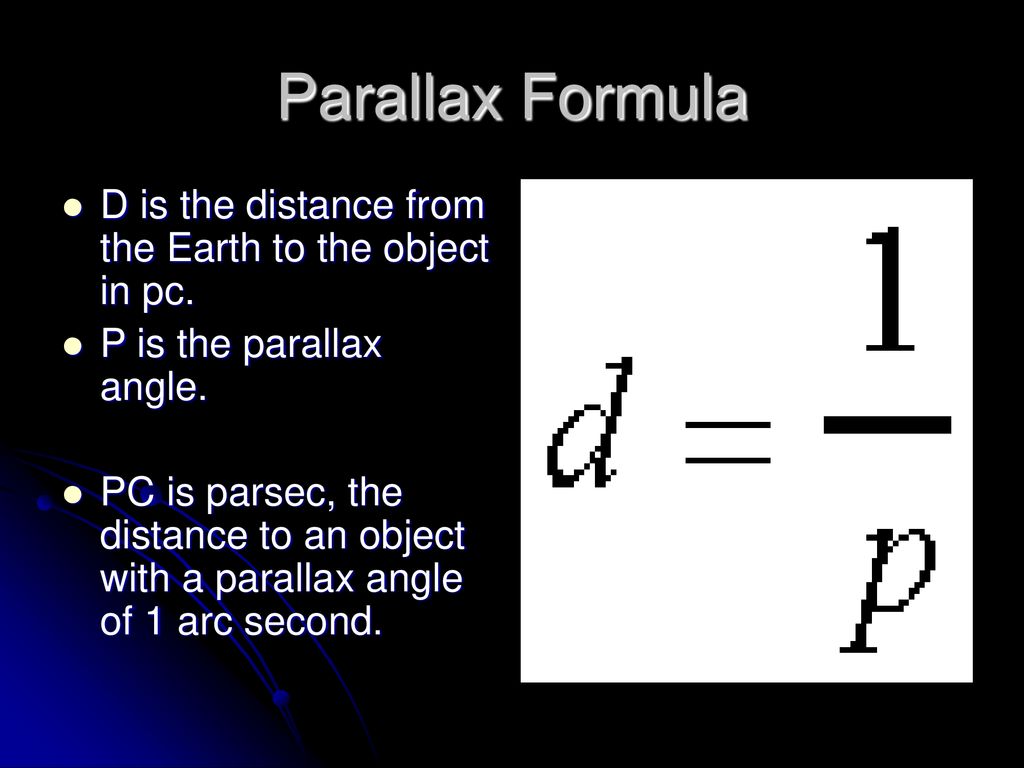 Parallax Formula

- D is the distance from the Earth to the object in pc.
- P is the parallax angle.
- PC is parsec, the distance to an object with a parallax angle of 1 arc second.

$d = \frac{1}{p}$